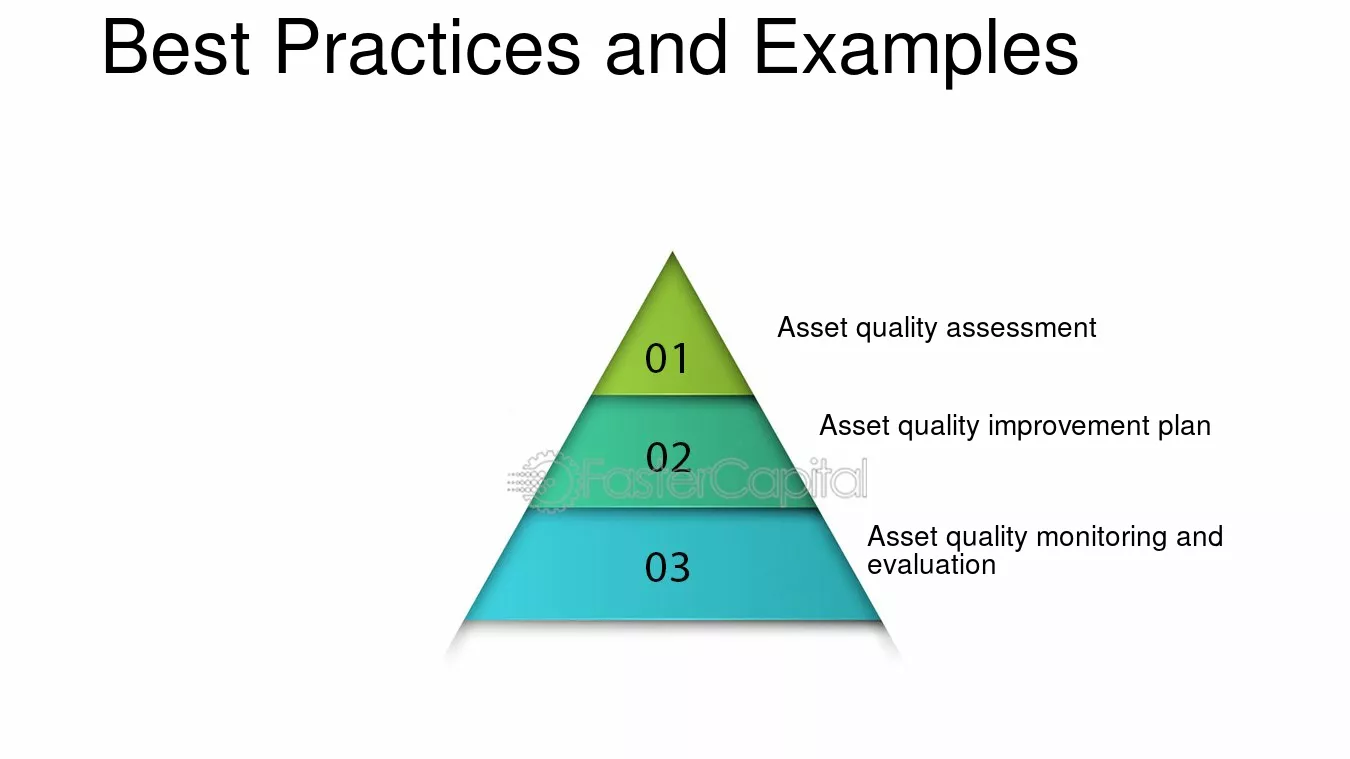 Best Practices and Examples

01

Asset quality assessment

02

Asset quality improvement plan

03

Asset quality monitoring and evaluation

FasterCapital